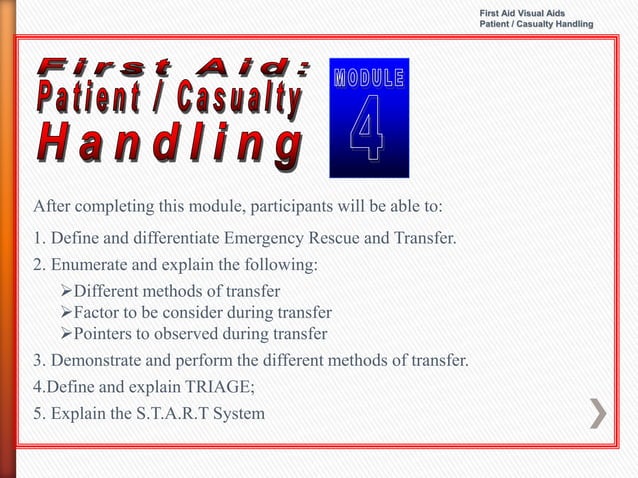 First Aid Visual Aids
Patient / Casualty Handling

First Aid:
Patient / Casualty
Handling

MODULE
4

After completing this module, participants will be able to:

1. Define and differentiate Emergency Rescue and Transfer.

2. Enumerate and explain the following:

➢Different methods of transfer
➢Factor to be consider during transfer
➢Pointers to observed during transfer

3. Demonstrate and perform the different methods of transfer.

4.Define and explain TRIAGE;

5. Explain the S.T.A.R.T System